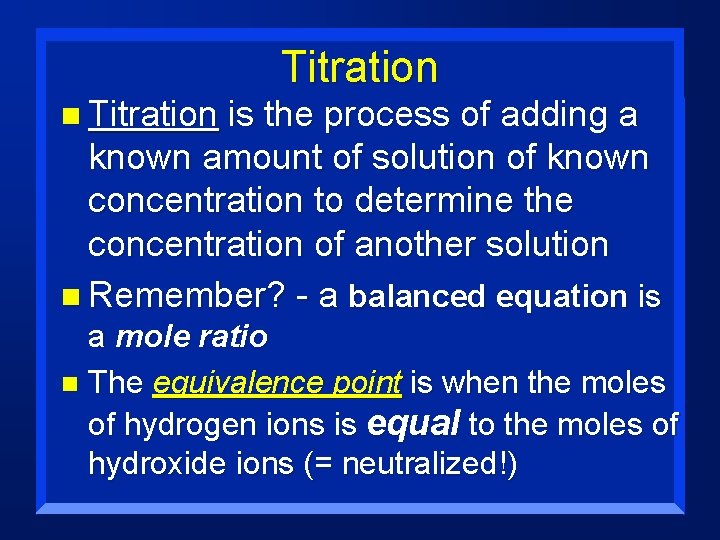 Titration

Titration is the process of adding a known amount of solution of known concentration to determine the concentration of another solution

Remember? - a balanced equation is a mole ratio

The equivalence point is when the moles of hydrogen ions is equal to the moles of hydroxide ions (= neutralized!)